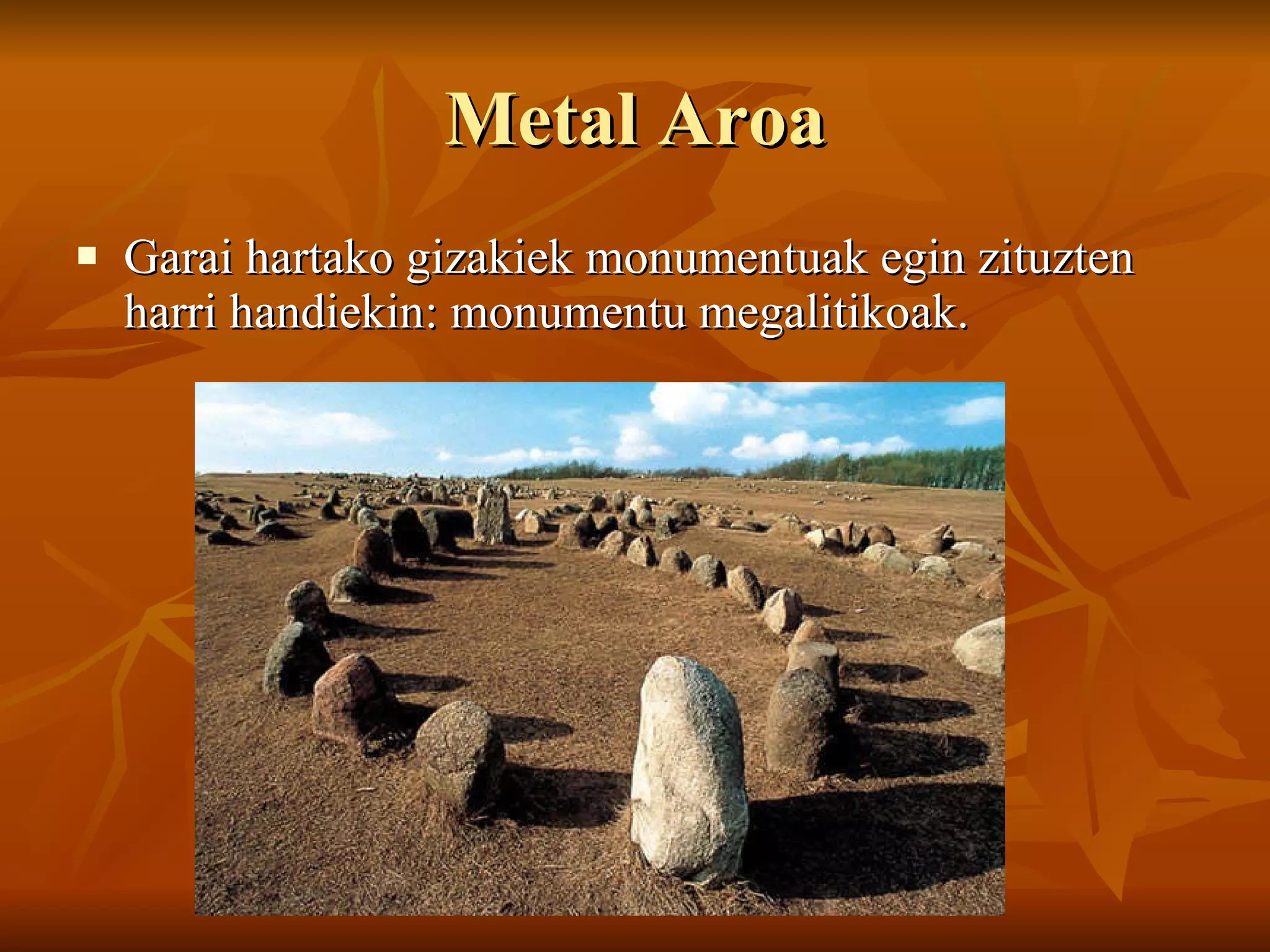 Metal Aroa

▪ Garai hartako gizakiek monumentuak egin zituzten harri handiekin: monumentu megalitikoak.